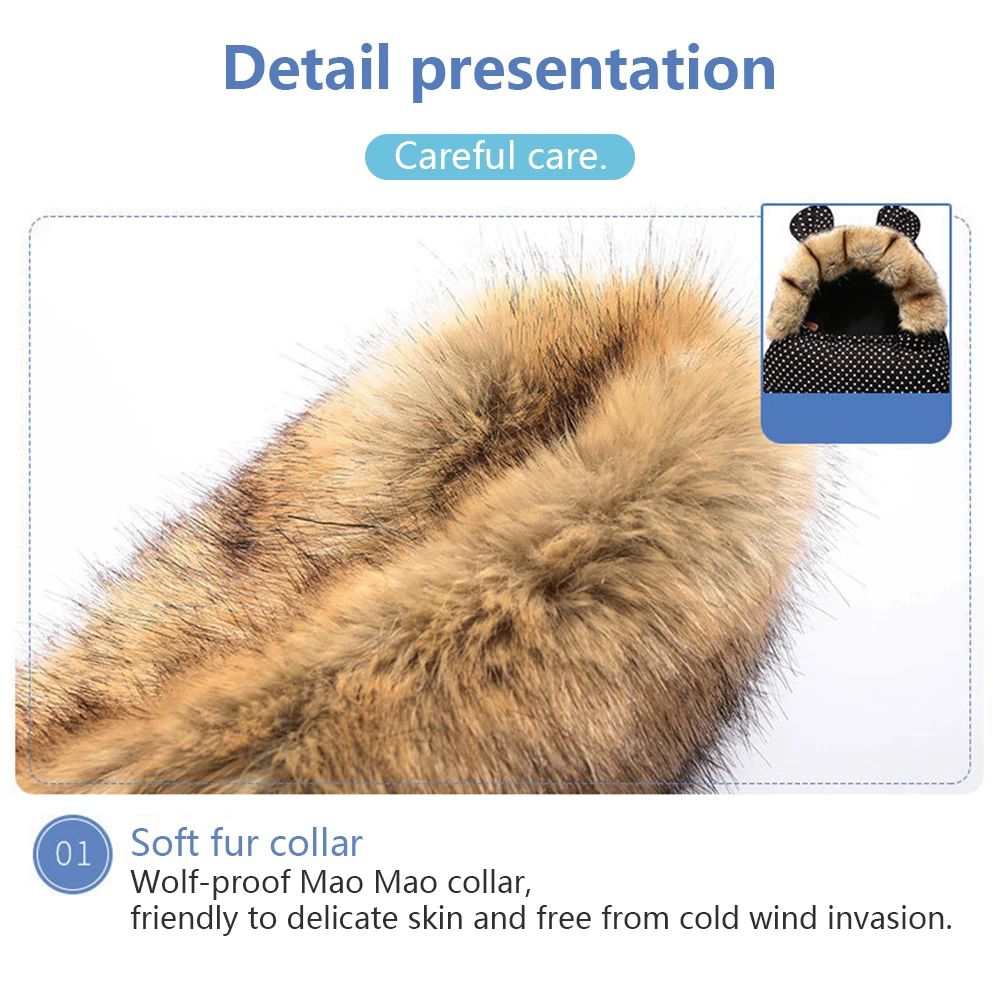 Detail presentation

Careful care.

01 Soft fur collar

Wolf-proof Mao Mao collar,
friendly to delicate skin and free from cold wind invasion.